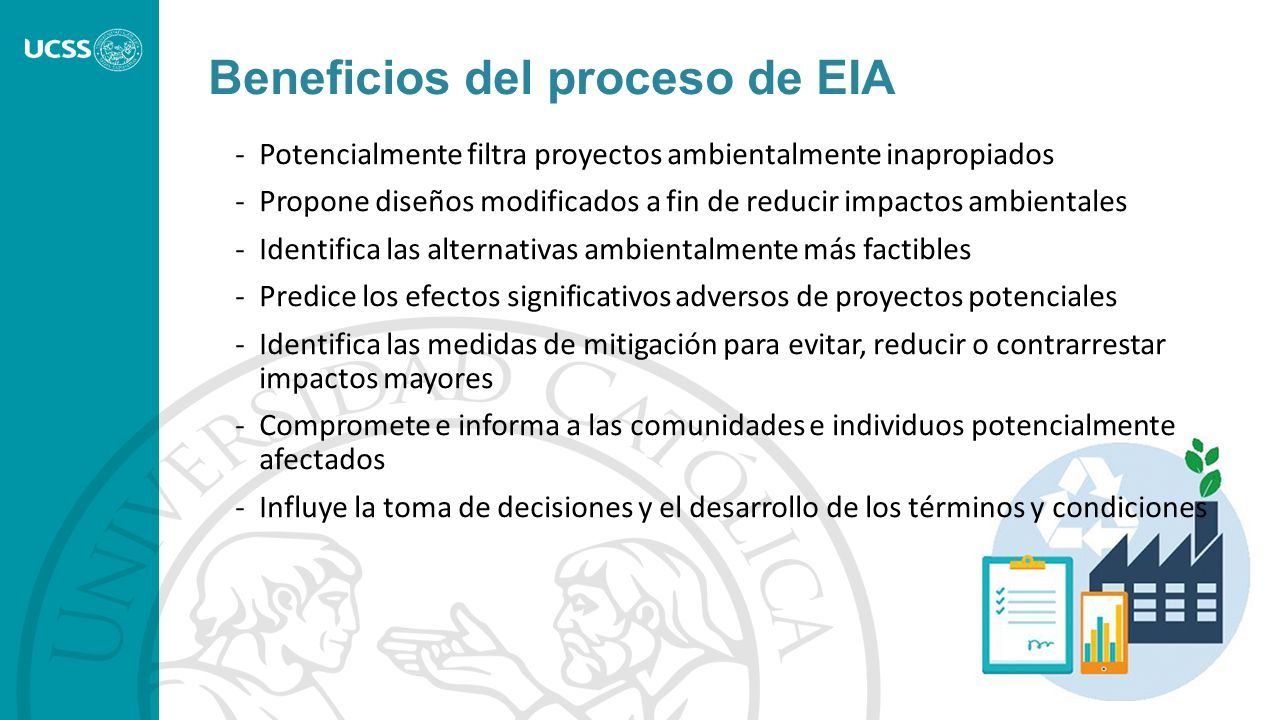 UCSS

Beneficios del proceso de EIA

- Potencialmente filtra proyectos ambientalmente inapropiados
- Propone diseños modificados a fin de reducir impactos ambientales
- Identifica las alternativas ambientalmente más factibles
- Predice los efectos significativos adversos de proyectos potenciales
- Identifica las medidas de mitigación para evitar, reducir o contrarrestar impactos mayores
- Compromete e informa a las comunidades e individuos potencialmente afectados
- Influye la toma de decisiones y el desarrollo de los términos y condiciones

UNIVERSIDAD CATÓLICA